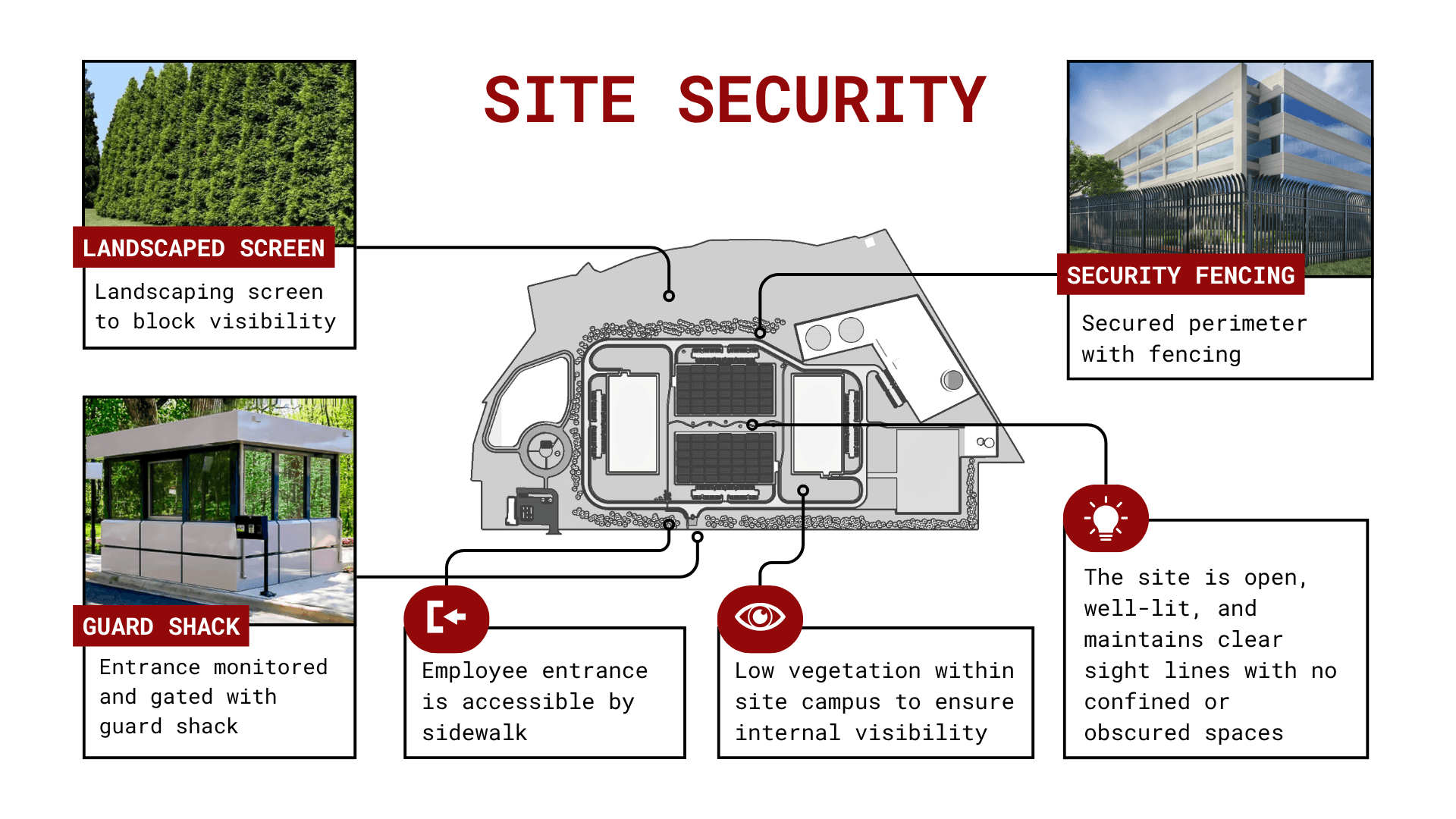 SITE SECURITY

LANDSCAPED SCREEN

Landscaping screen to block visibility

SECURITY FENCING

Secured perimeter with fencing

GUARD SHACK

Entrance monitored and gated with guard shack

Employee entrance is accessible by sidewalk

Low vegetation within site campus to ensure internal visibility

The site is open, well-lit, and maintains clear sight lines with no confined or obscured spaces